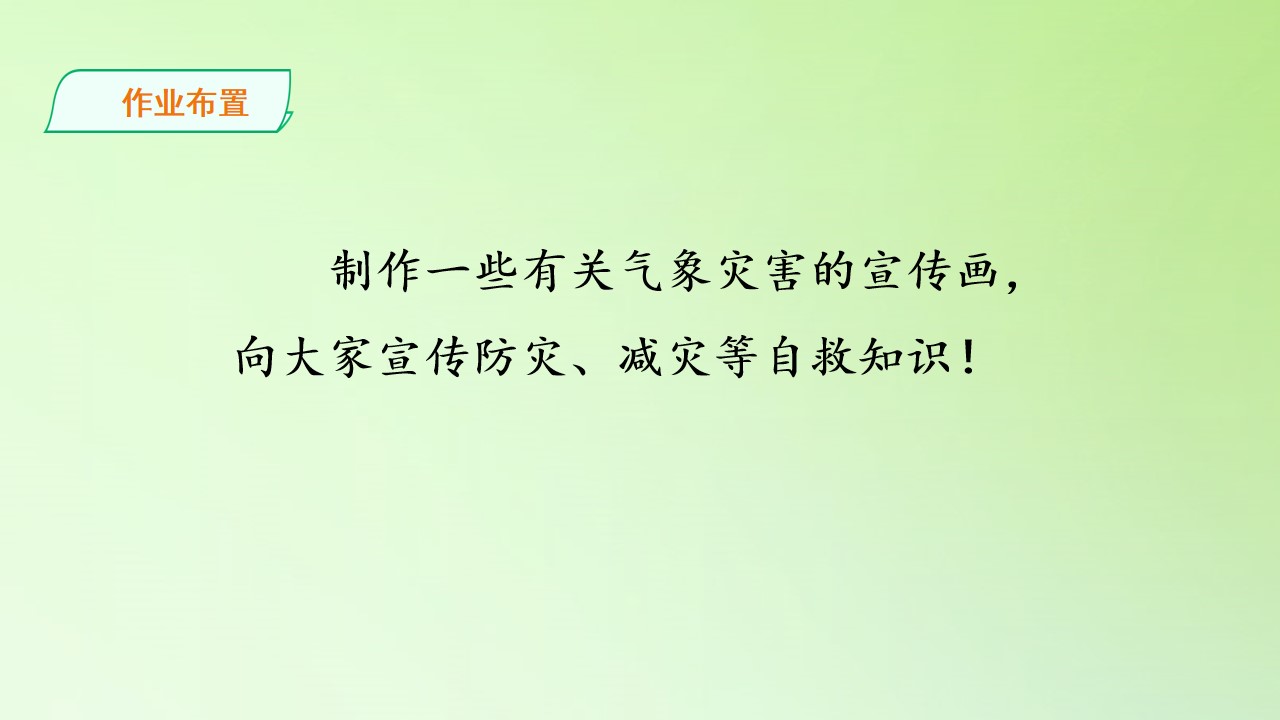 作业布置

制作一些有关气象灾害的宣传画，向大家宣传防灾、减灾等自救知识！